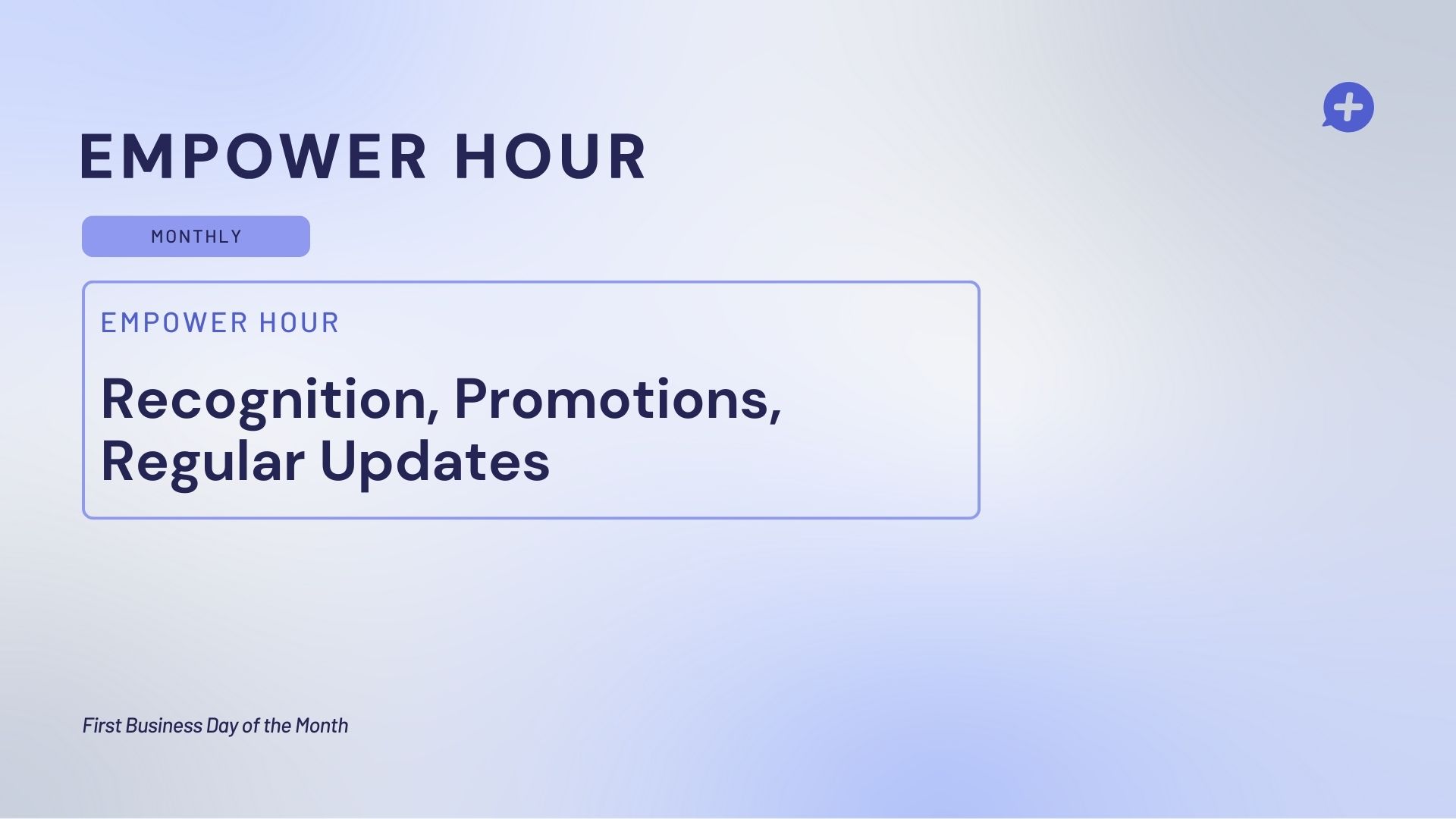 EMPOWER HOUR

MONTHLY

EMPOWER HOUR

Recognition, Promotions, Regular Updates

First Business Day of the Month